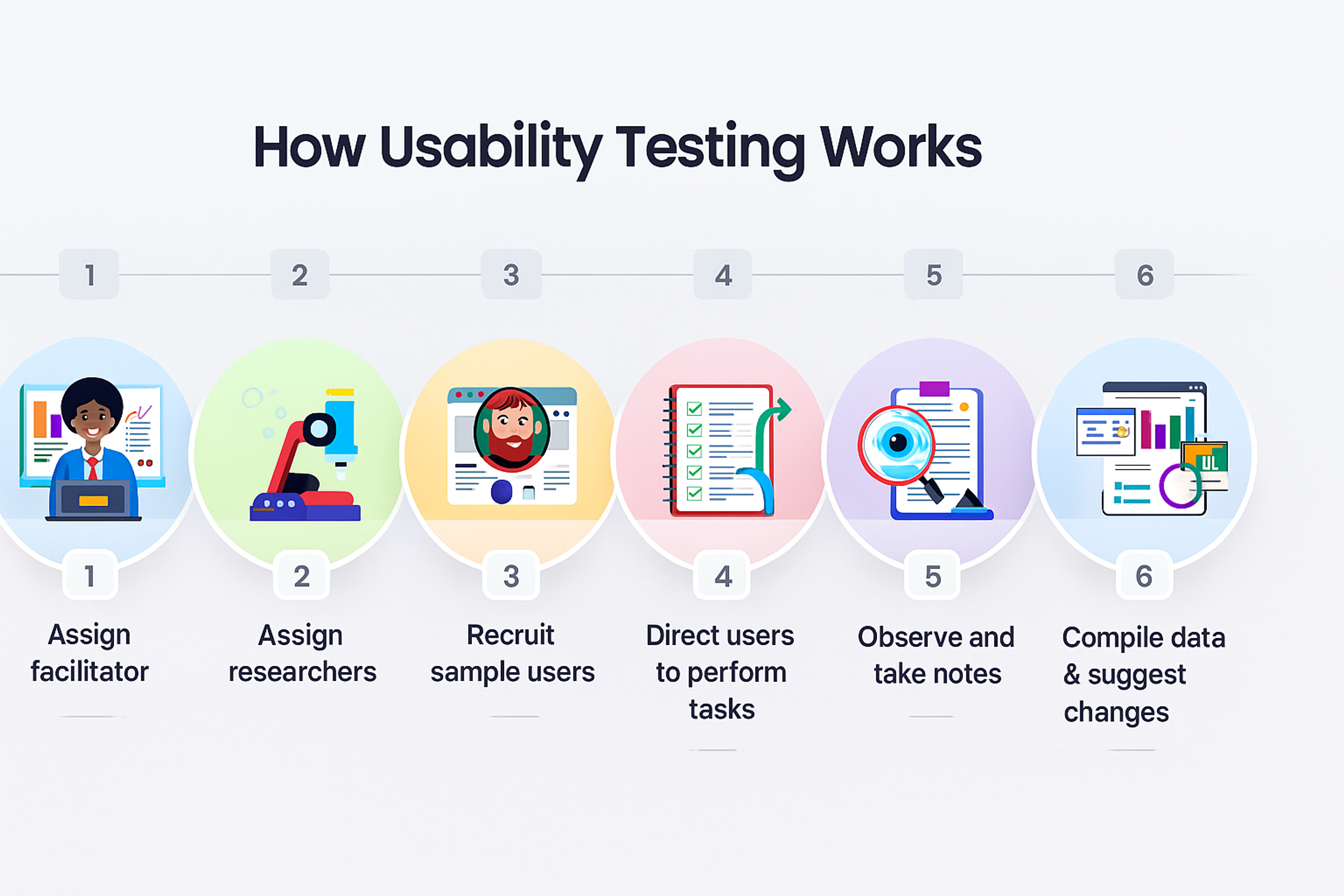 How Usability Testing Works

1 2 3 4 5 6

UL

1
Assign facilitator

2
Assign researchers

3
Recruit sample users

4
Direct users to perform tasks

5
Observe and take notes

6
Compile data & suggest changes